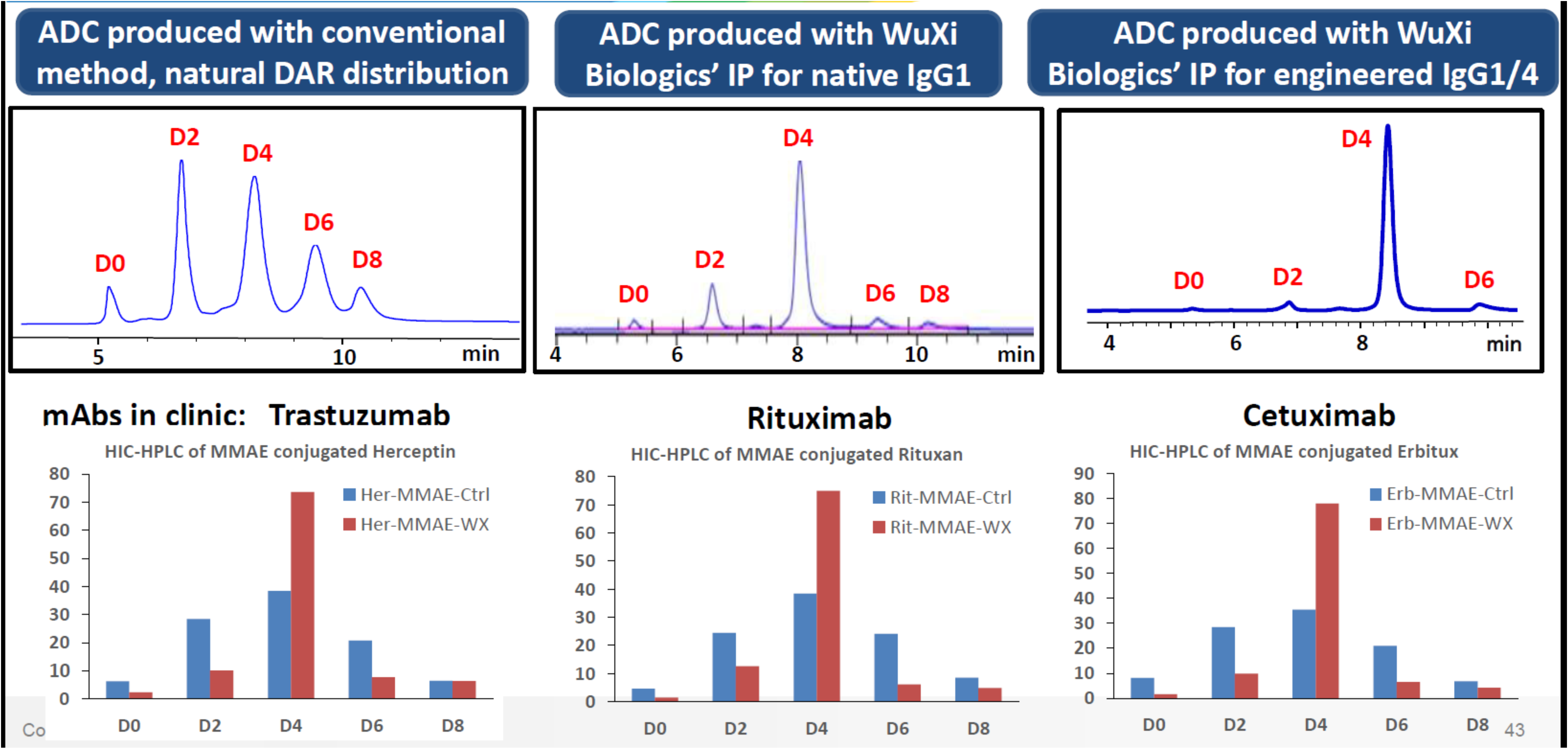 ADC produced with conventional method, natural DAR distribution

ADC produced with WuXi Biologics' IP for native IgG1

ADC produced with WuXi Biologics' IP for engineered IgG1/4

D0 D2 D4 D6 D8
5 10 min

D0 D2 D4 D6 D8
4 6 8 10 min

D0 D2 D4 D6
4 6 8 min

mAbs in clinic: Trastuzumab

HIC-HPLC of MMAE conjugated Herceptin

80 70 60 50 40 30 20 10 0

Her-MMAE-Ctrl
Her-MMAE-WX

D0 D2 D4 D6 D8

Rituximab

HIC-HPLC of MMAE conjugated Rituxan

80 70 60 50 40 30 20 10 0

Rit-MMAE-Ctrl
Rit-MMAE-WX

D0 D2 D4 D6 D8

Cetuximab

HIC-HPLC of MMAE conjugated Erbitux

90 80 70 60 50 40 30 20 10 0

Erb-MMAE-Ctrl
Erb-MMAE-WX

D0 D2 D4 D6 D8

Co

43